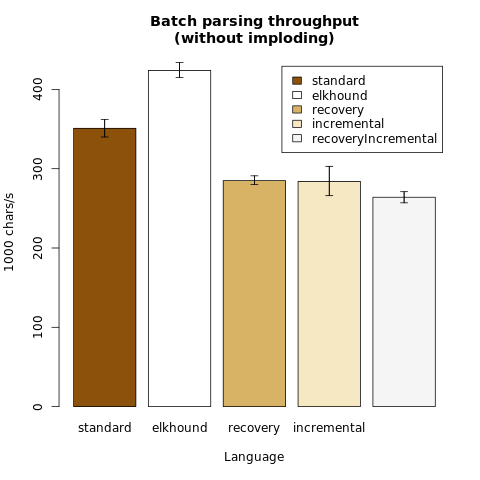 Batch parsing throughput
(without imploding)

standard
elkhound
recovery
incremental
recoveryIncremental

1000 chars/s

0
100
200
300
400

standard
elkhound
recovery
incremental

Language